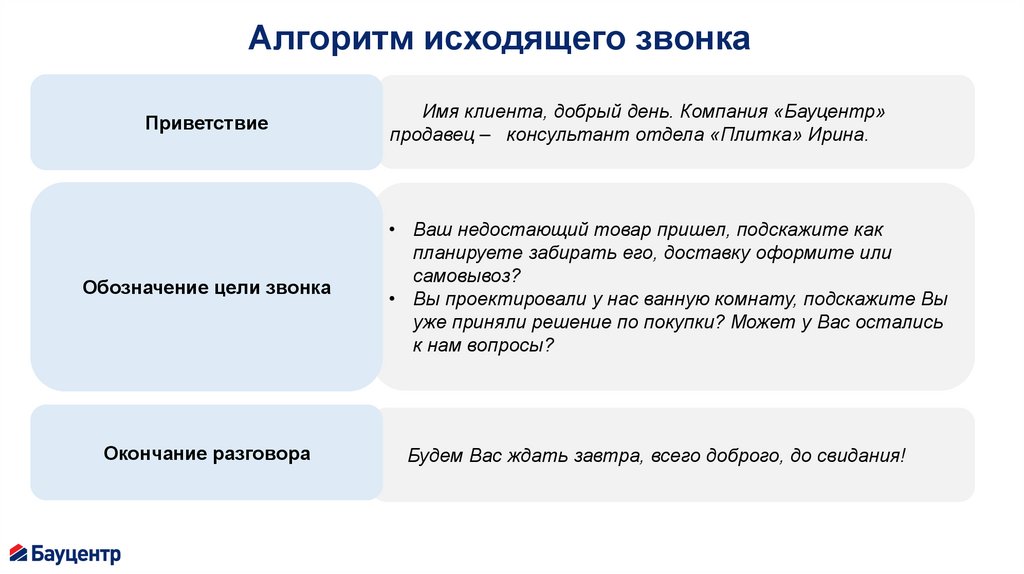 Алгоритм исходящего звонка

Приветствие

Имя клиента, добрый день. Компания «Бауцентр» продавец – консультант отдела «Плитка» Ирина.

Обозначение цели звонка

• Ваш недостающий товар пришел, подскажите как планируете забирать его, доставку оформите или самовывоз?
• Вы проектировали у нас ванную комнату, подскажите Вы уже приняли решение по покупки? Может у Вас остались к нам вопросы?

Окончание разговора

Будем Вас ждать завтра, всего доброго, до свидания!

Бауцентр